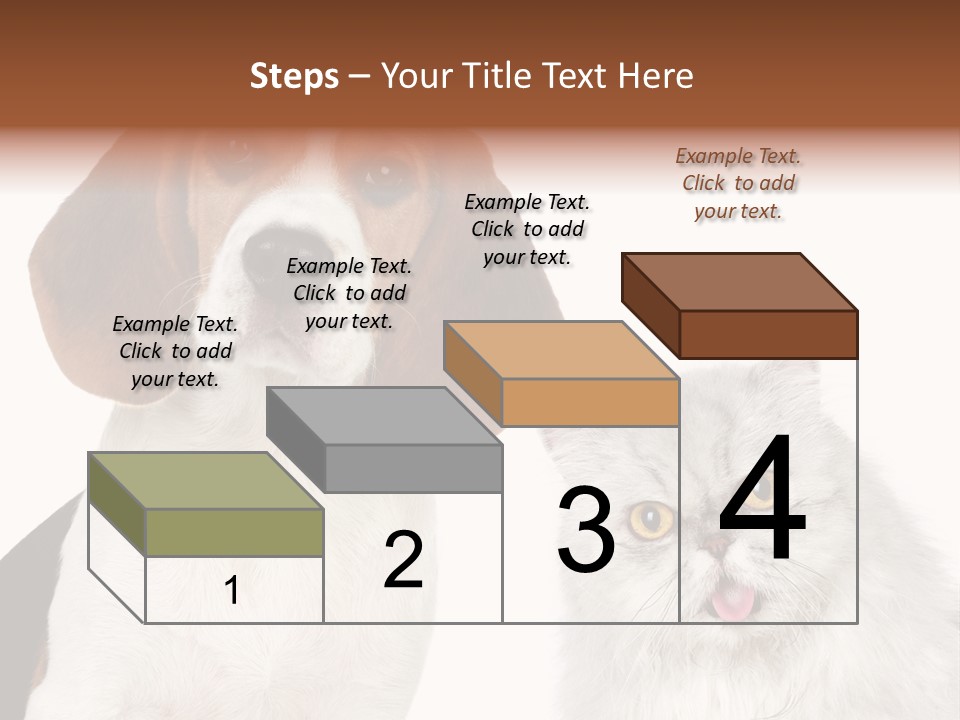 Steps – Your Title Text Here

Example Text. Click to add your text.

Example Text. Click to add your text.

Example Text. Click to add your text.

Example Text. Click to add your text.

1

2

3

4